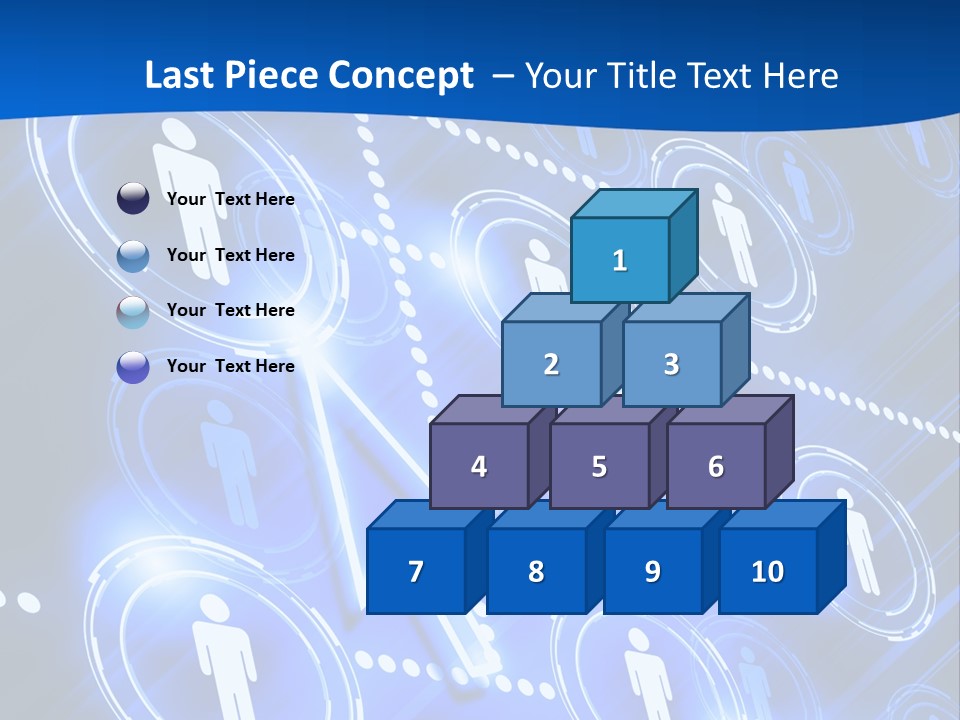 Last Piece Concept – Your Title Text Here

Your Text Here

Your Text Here

Your Text Here

Your Text Here

1

2

3

4

5

6

7

8

9

10